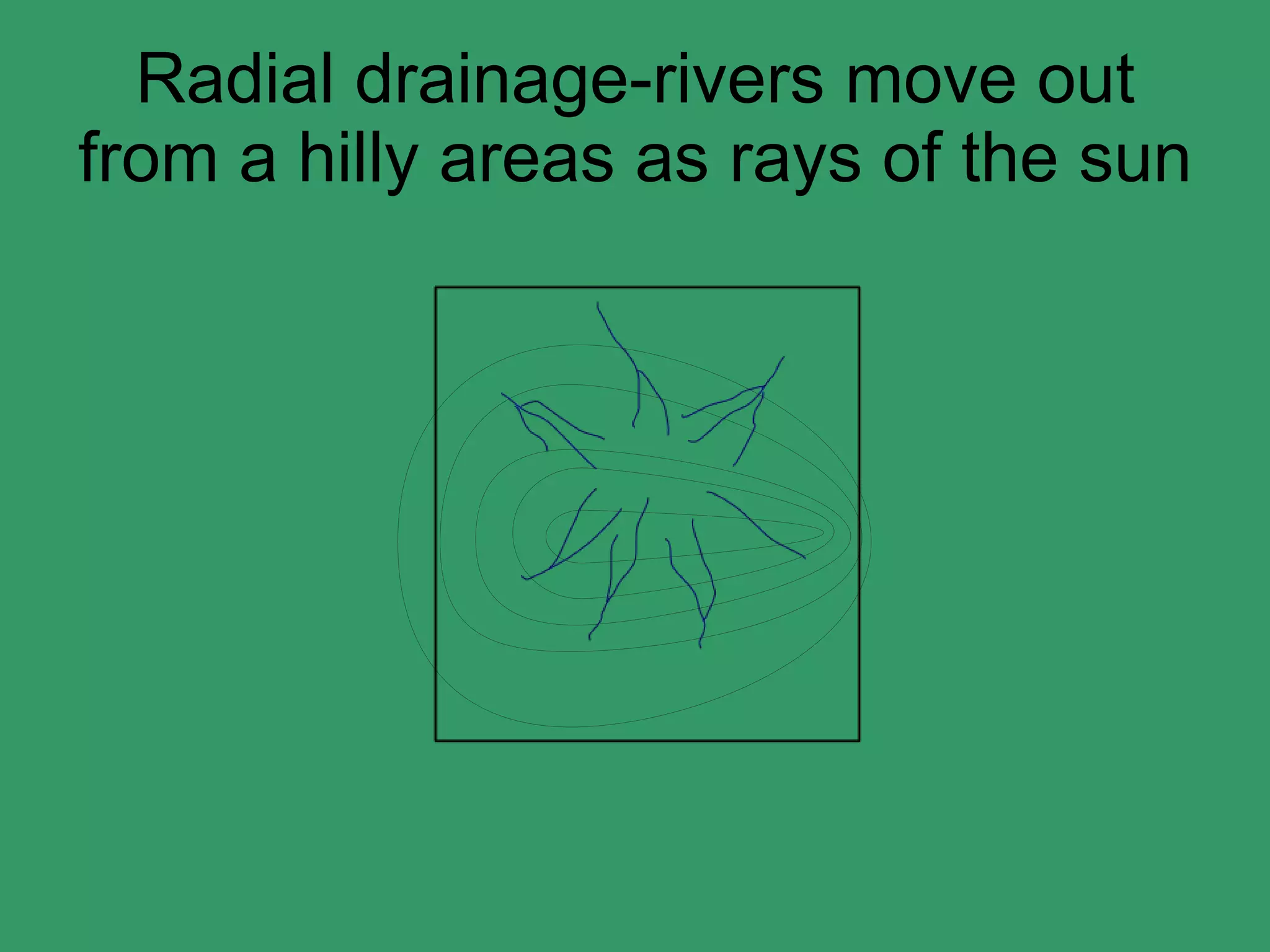 Radial drainage-rivers move out from a hilly areas as rays of the sun